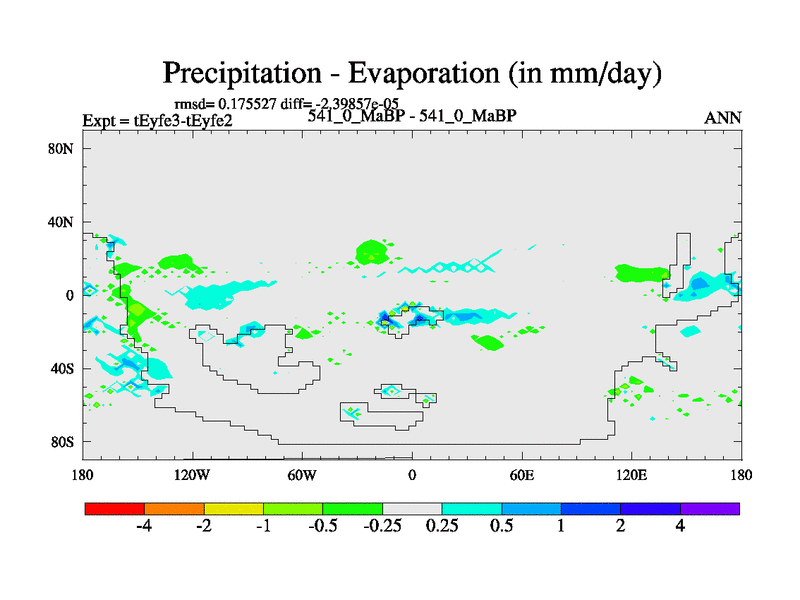 Precipitation - Evaporation (in mm/day)

rmsd= 0.175527 diff= -2.39857e-05

Expt = tEyfe3-tEyfe2

541_0_MaBP - 541_0_MaBP

ANN

80N
40N
0
40S
80S

180
120W
60W
0
60E
120E
180

-4
-2
-1
-0.5
-0.25
0.25
0.5
1
2
4